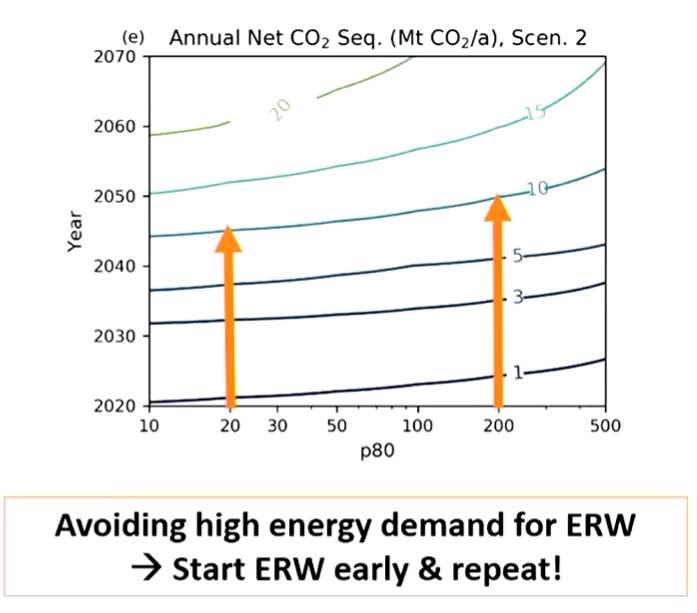 (e) Annual Net $CO_2$ Seq. (Mt $CO_2$/a), Scen. 2

2070
2060
2050
2040
2030
2020

Year

20
15
10
5
3
1

10 20 30 50 100 200 500

p80

Avoiding high energy demand for ERW
→ Start ERW early & repeat!